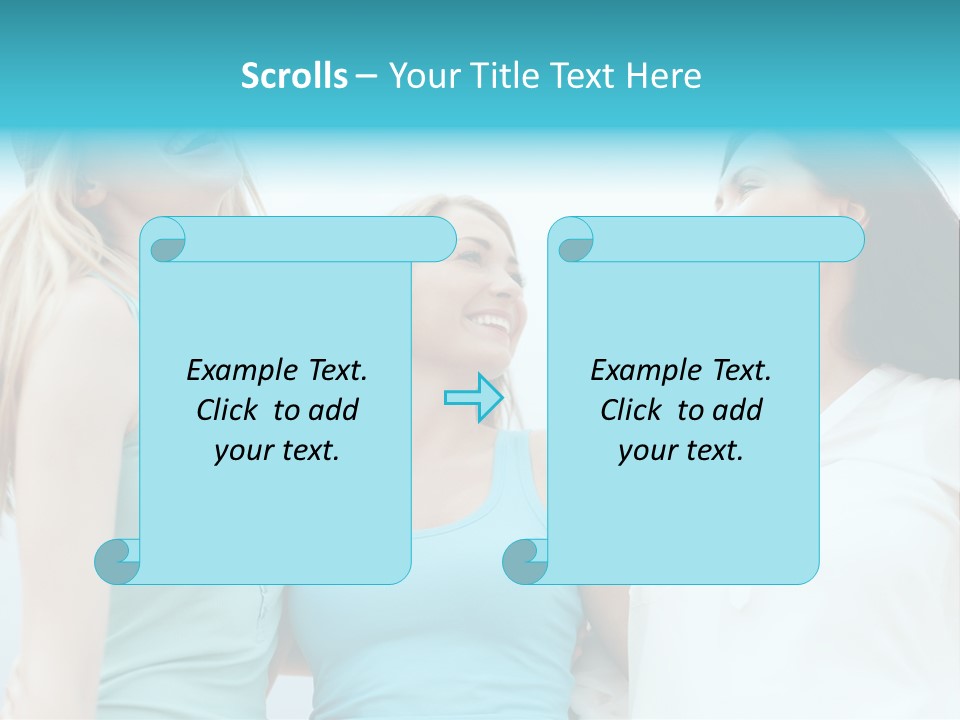 Scrolls – Your Title Text Here

Example Text. Click to add your text.

Example Text. Click to add your text.